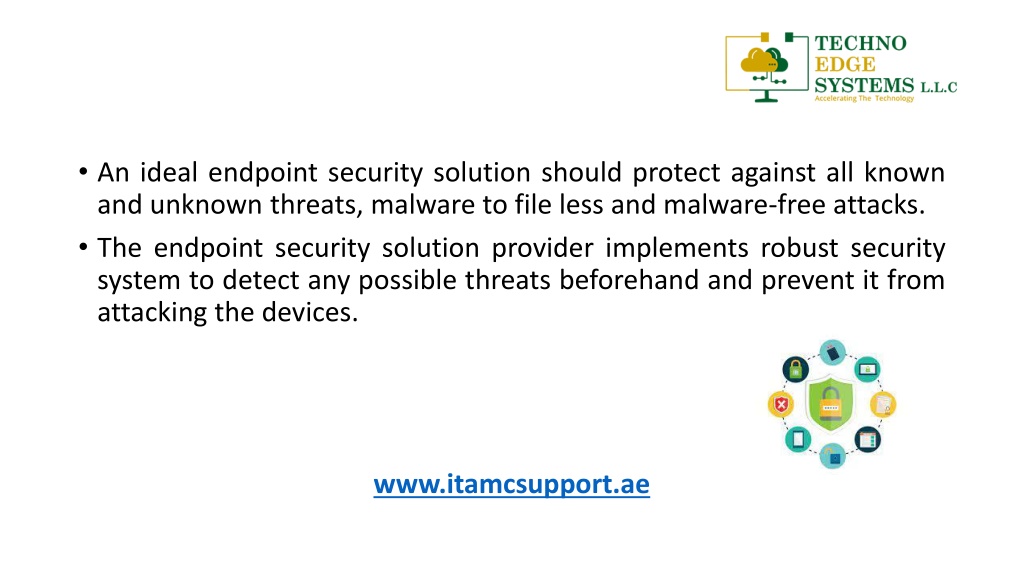 TECHNO EDGE SYSTEMS L.L.C
Accelerating The Technology

• An ideal endpoint security solution should protect against all known and unknown threats, malware to file less and malware-free attacks.
• The endpoint security solution provider implements robust security system to detect any possible threats beforehand and prevent it from attacking the devices.

www.itamcsupport.ae